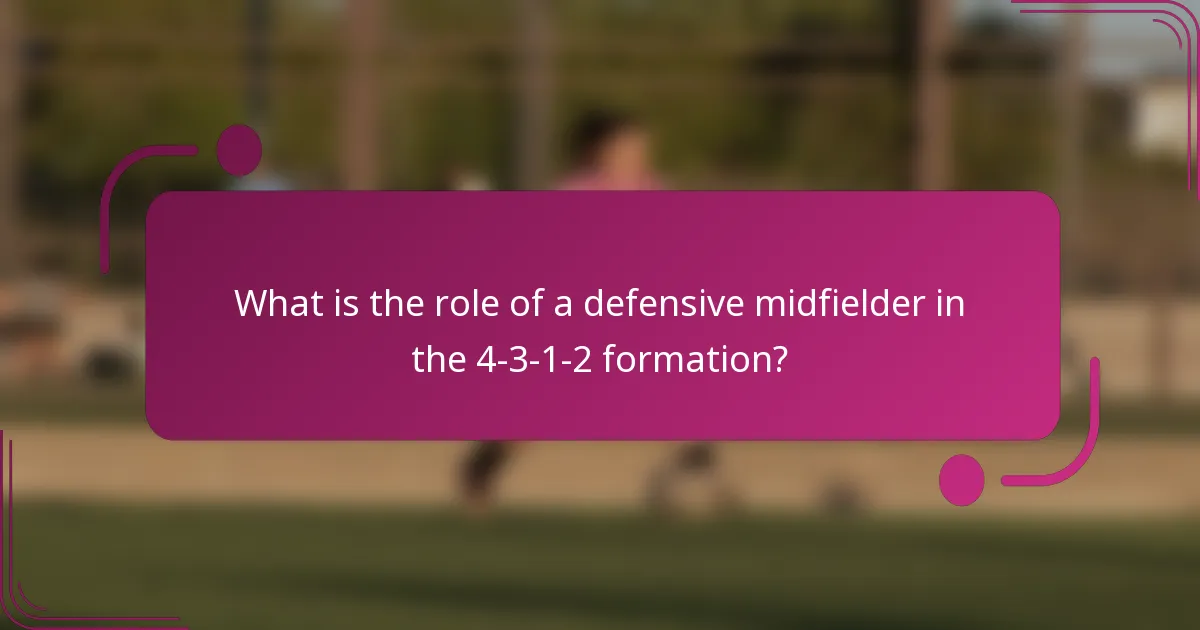 What is the role of a defensive midfielder in the 4-3-1-2 formation?